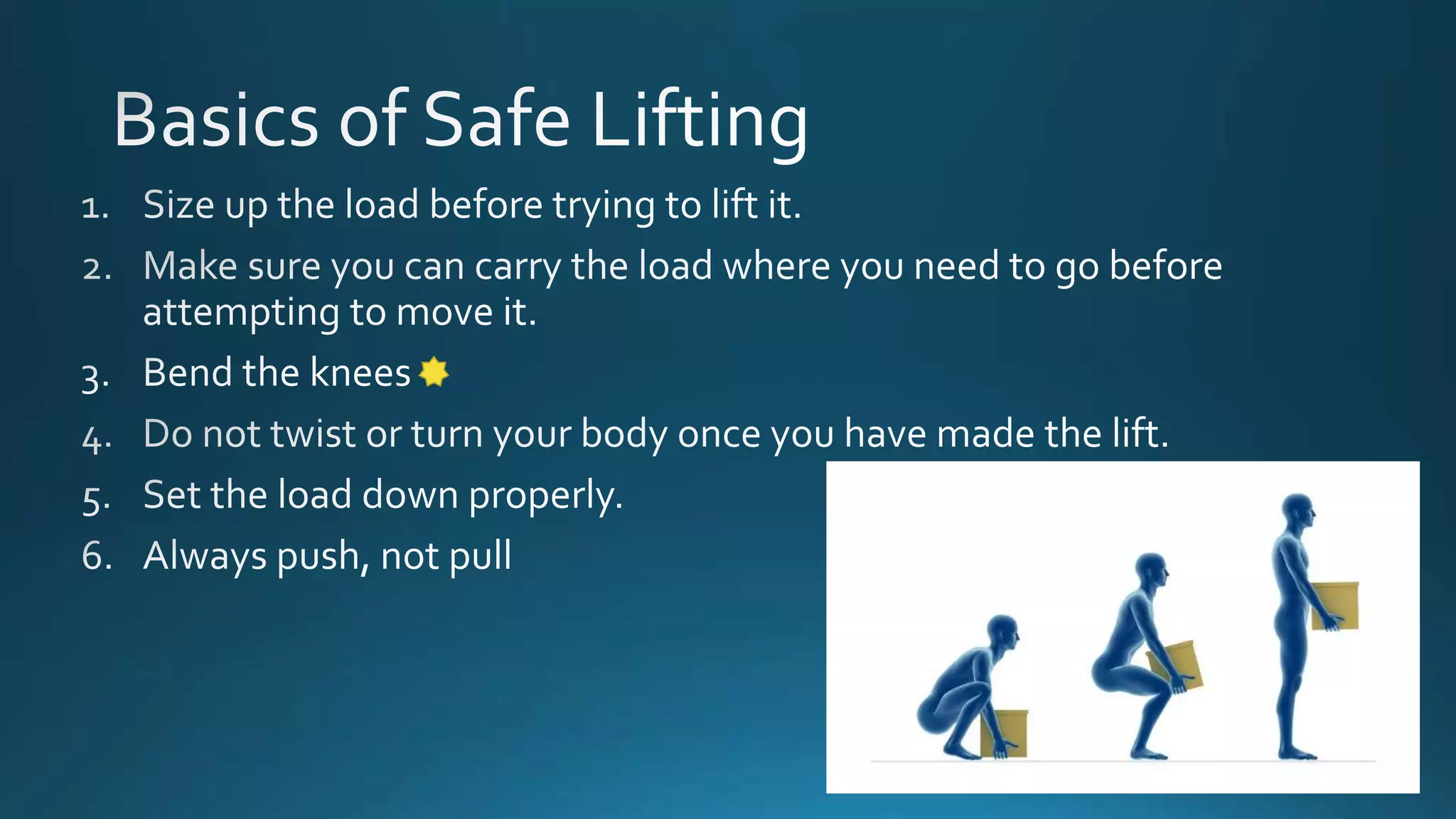 Basics of Safe Lifting

1. Size up the load before trying to lift it.
2. Make sure you can carry the load where you need to go before attempting to move it.
3. Bend the knees
4. Do not twist or turn your body once you have made the lift.
5. Set the load down properly.
6. Always push, not pull